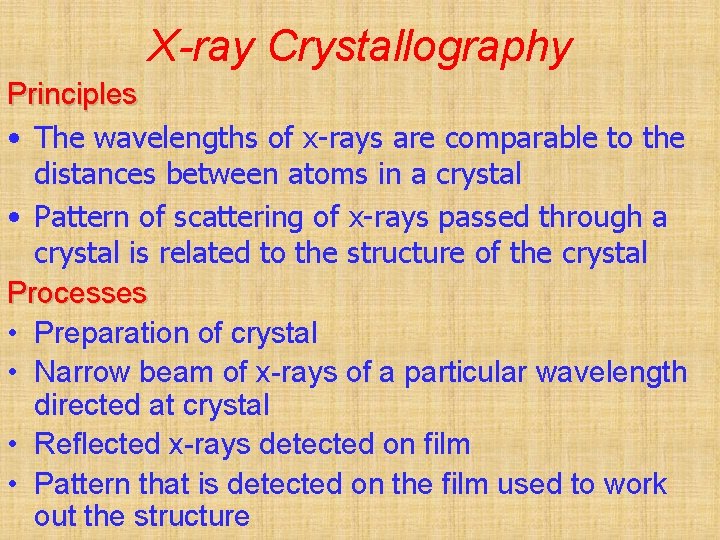 X-ray Crystallography

Principles

• The wavelengths of x-rays are comparable to the distances between atoms in a crystal

• Pattern of scattering of x-rays passed through a crystal is related to the structure of the crystal

Processes

• Preparation of crystal

• Narrow beam of x-rays of a particular wavelength directed at crystal

• Reflected x-rays detected on film

• Pattern that is detected on the film used to work out the structure